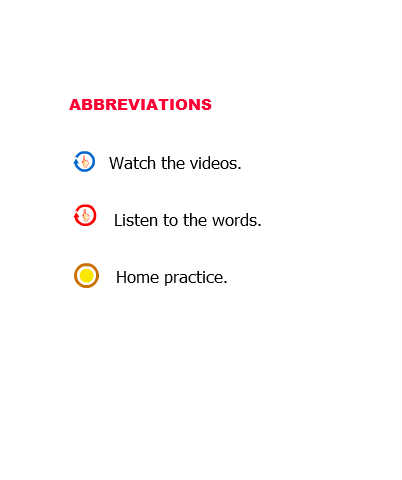 ABBREVIATIONS

Watch the videos.

Listen to the words.

Home practice.